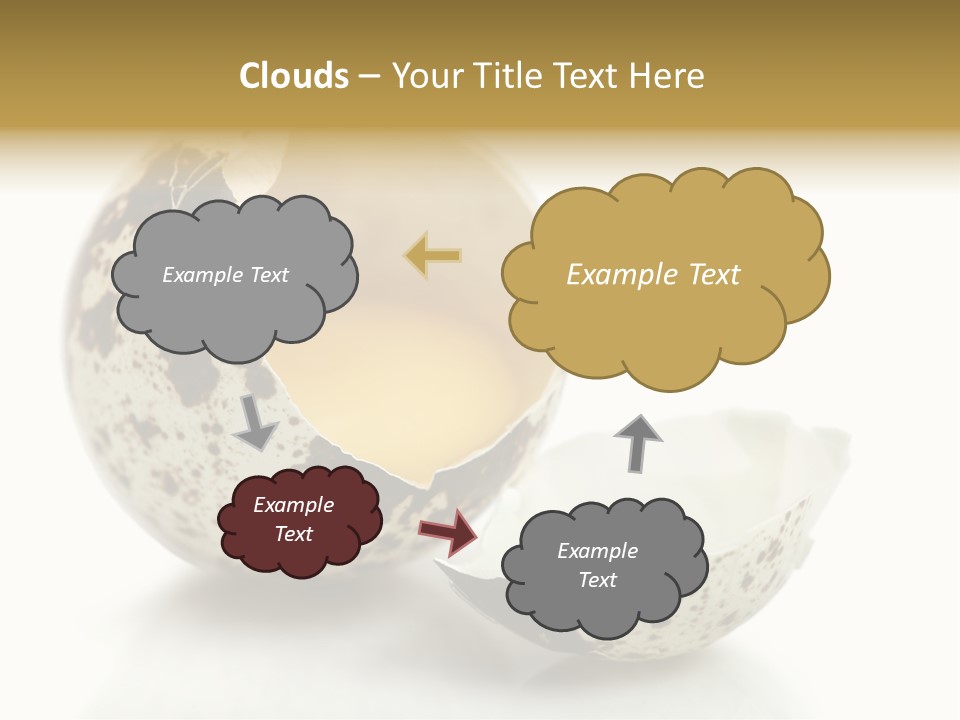 Clouds – Your Title Text Here

Example Text

Example Text

Example Text

Example Text